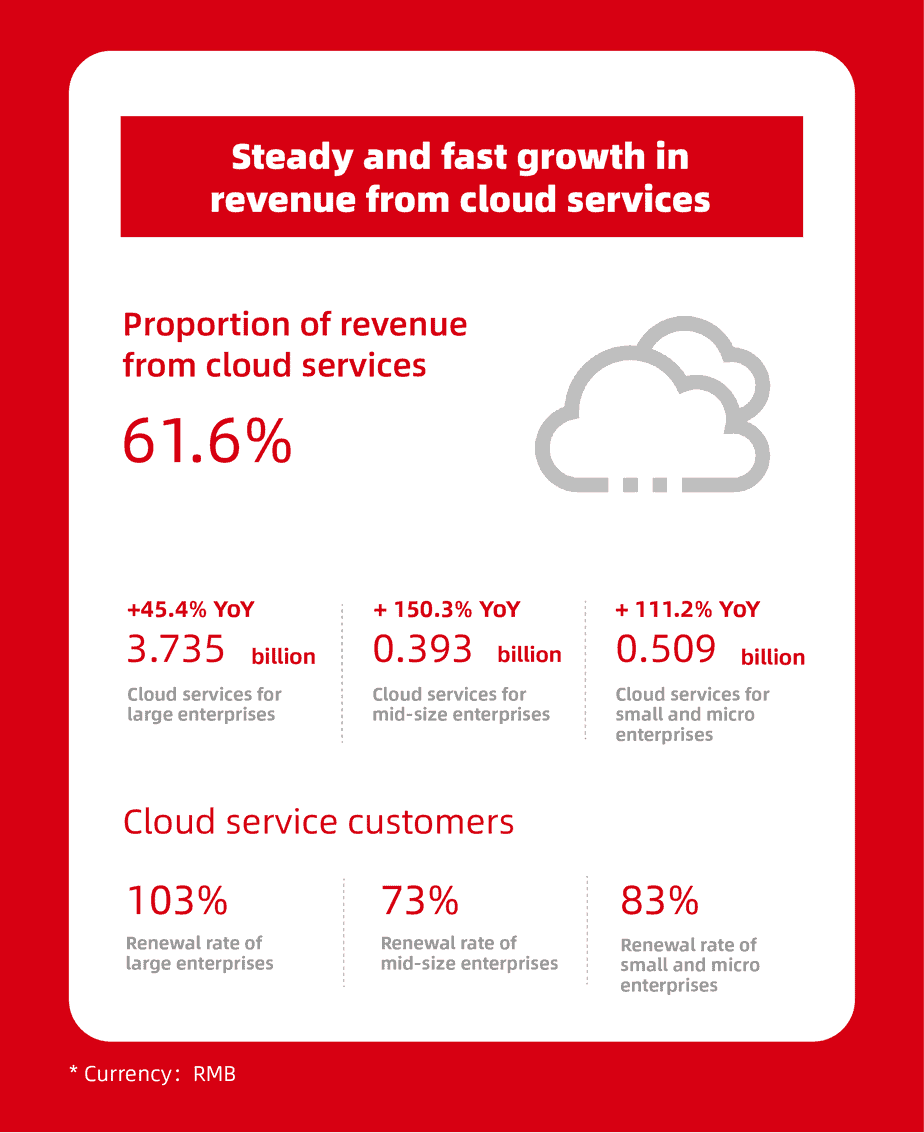 Steady and fast growth in revenue from cloud services

Proportion of revenue from cloud services

61.6%

+45.4% YoY
3.735 billion
Cloud services for large enterprises

+ 150.3% YoY
0.393 billion
Cloud services for mid-size enterprises

+ 111.2% YoY
0.509 billion
Cloud services for small and micro enterprises

Cloud service customers

103%
Renewal rate of large enterprises

73%
Renewal rate of mid-size enterprises

83%
Renewal rate of small and micro enterprises

* Currency: RMB